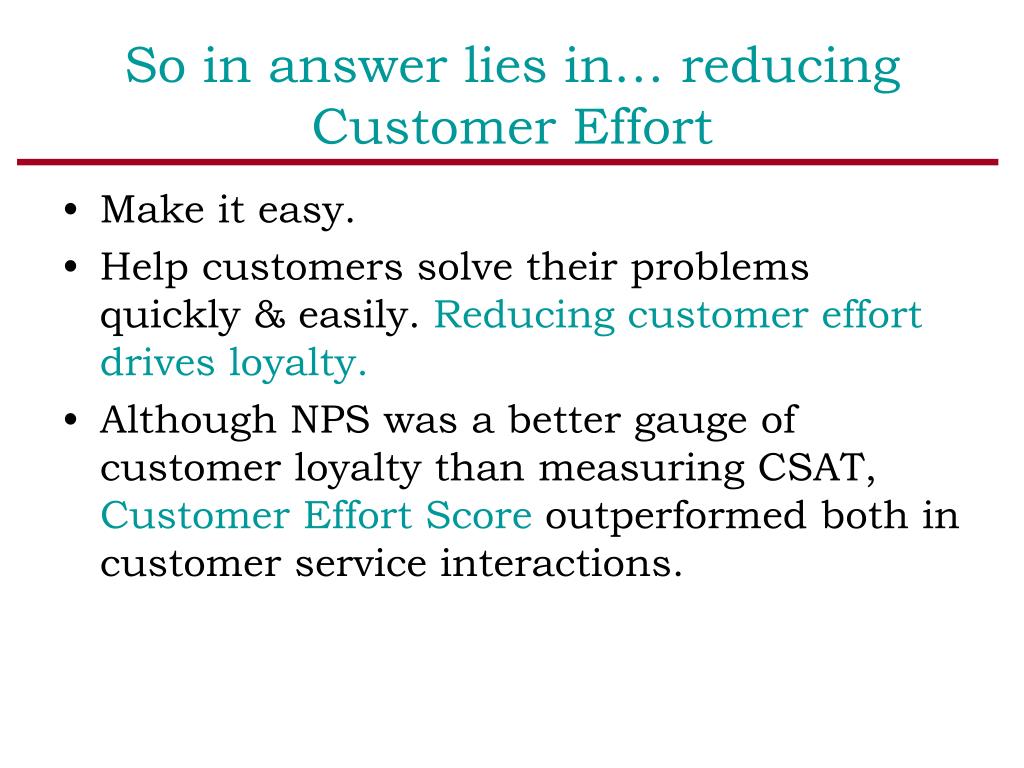 So in answer lies in… reducing Customer Effort

• Make it easy.
• Help customers solve their problems quickly & easily. Reducing customer effort drives loyalty.
• Although NPS was a better gauge of customer loyalty than measuring CSAT, Customer Effort Score outperformed both in customer service interactions.